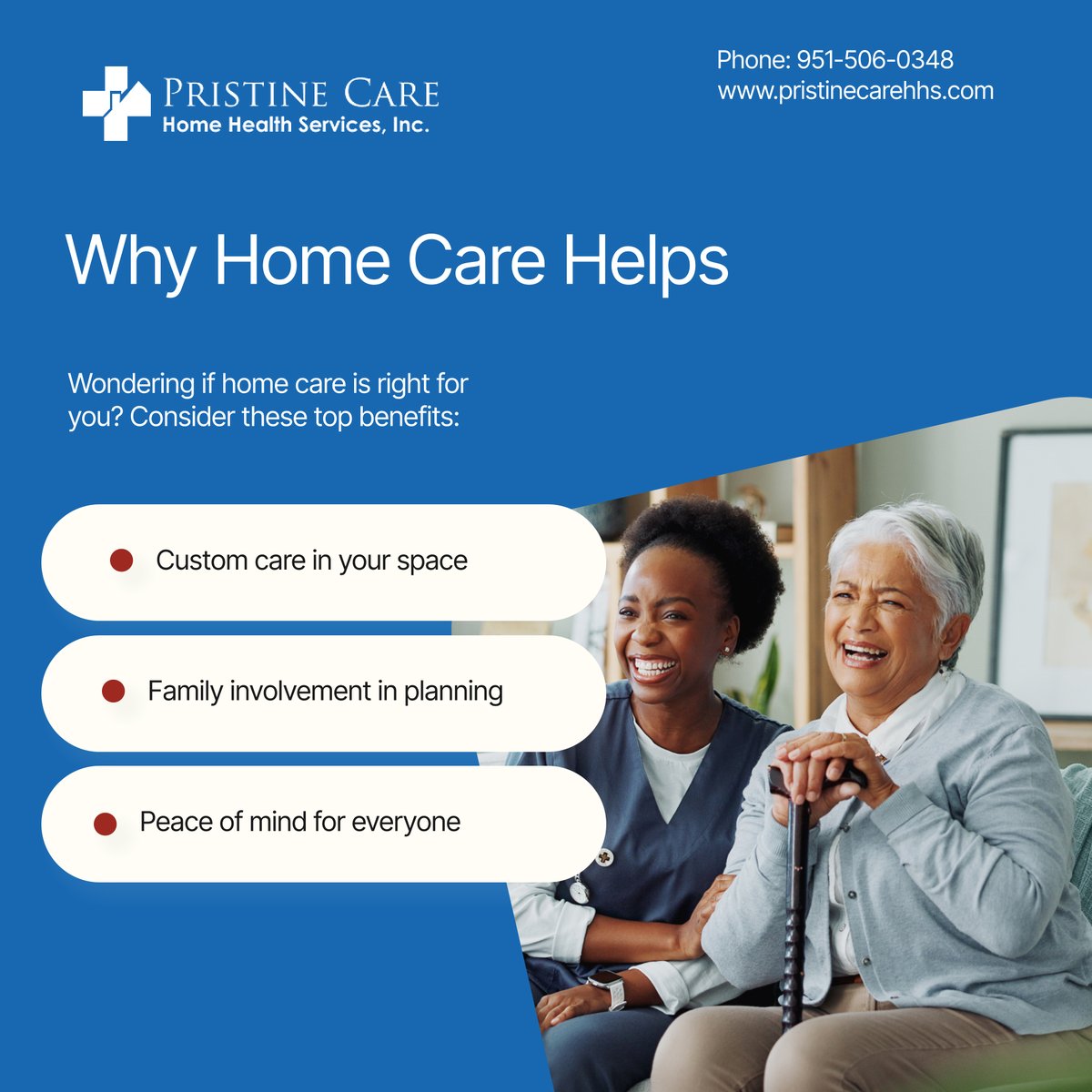 PRISTINE CARE
Home Health Services, Inc.

Phone: 951-506-0348
www.pristinecarehhs.com

Why Home Care Helps

Wondering if home care is right for you? Consider these top benefits:

Custom care in your space

Family involvement in planning

Peace of mind for everyone